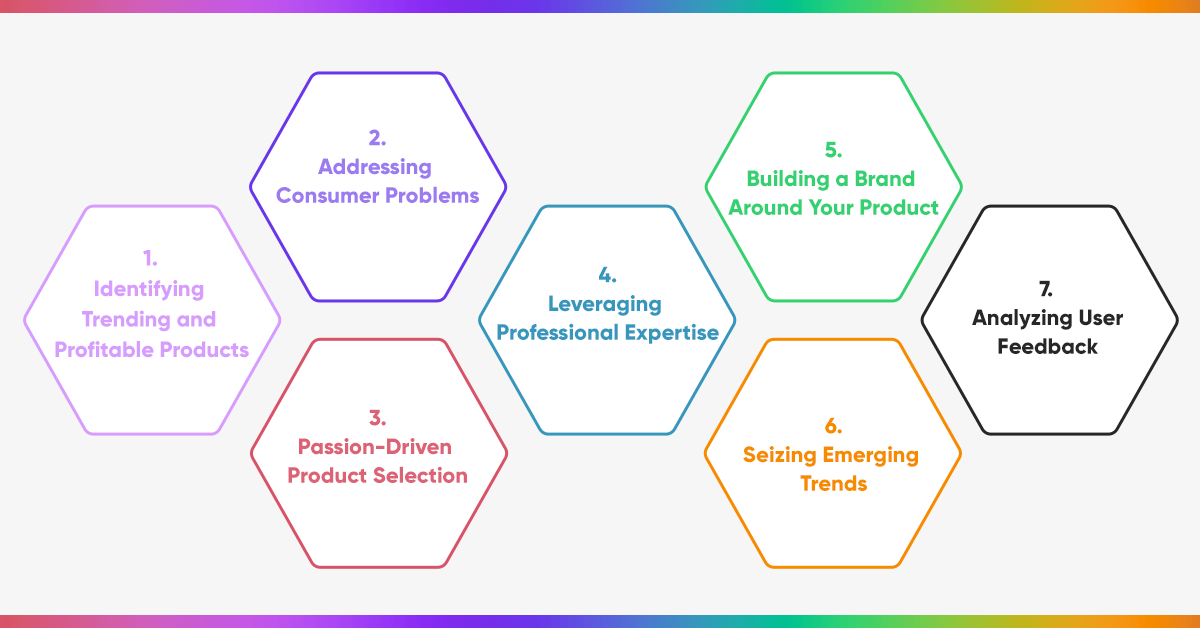 1.
Identifying Trending and Profitable Products

2.
Addressing Consumer Problems

3.
Passion-Driven Product Selection

4.
Leveraging Professional Expertise

5.
Building a Brand Around Your Product

6.
Seizing Emerging Trends

7.
Analyzing User Feedback